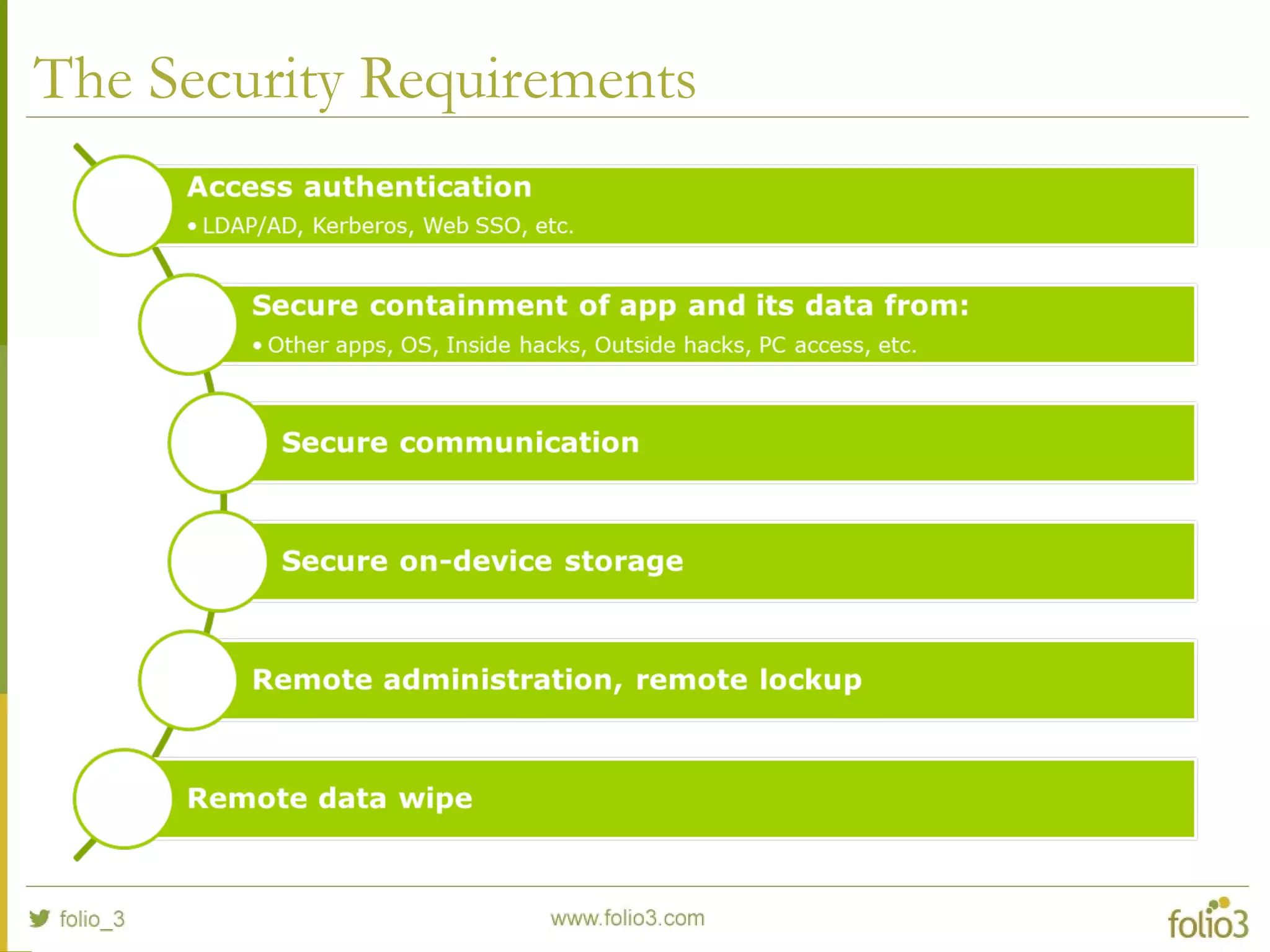 The Security Requirements

Access authentication
• LDAP/AD, Kerberos, Web SSO, etc.

Secure containment of app and its data from:
• Other apps, OS, Inside hacks, Outside hacks, PC access, etc.

Secure communication

Secure on-device storage

Remote administration, remote lockup

Remote data wipe

folio_3

www.folio3.com

folio3